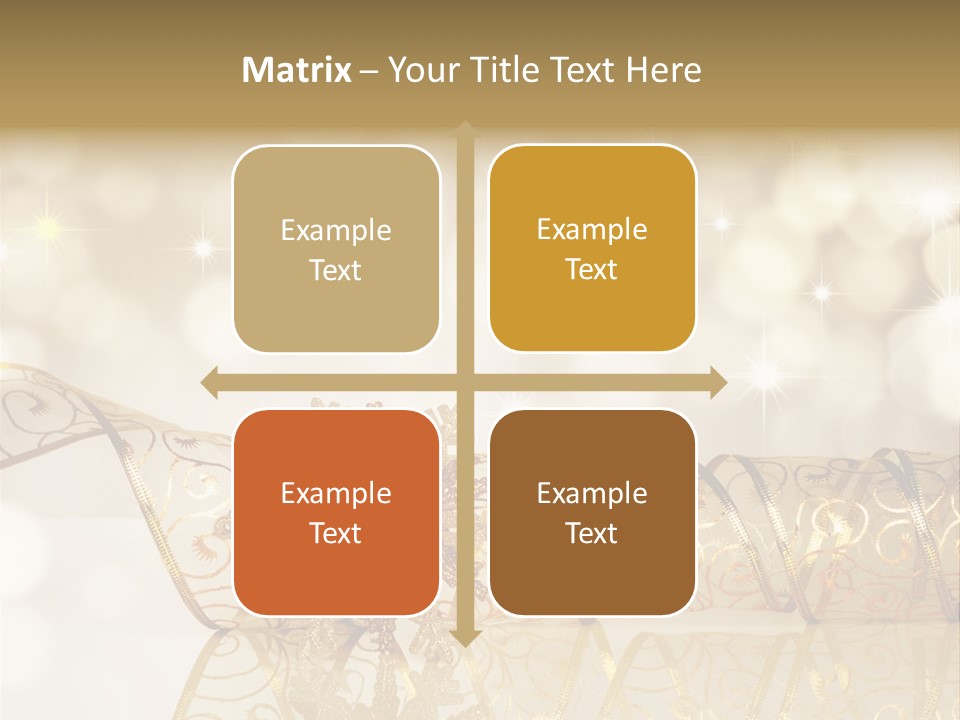 Matrix – Your Title Text Here

Example Text

Example Text

Example Text

Example Text